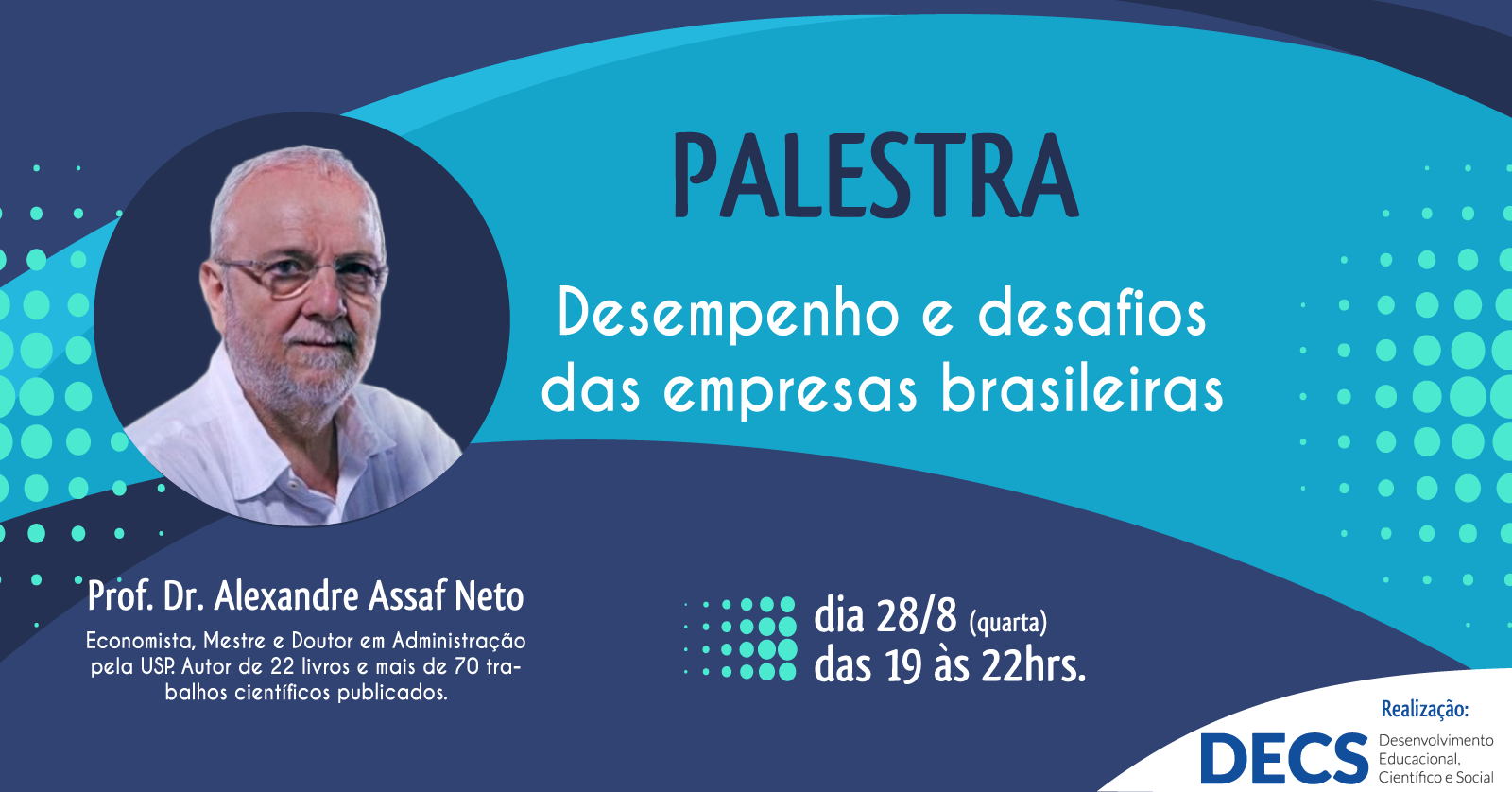 PALESTRA

Desempenho e desafios das empresas brasileiras

Prof. Dr. Alexandre Assaf Neto

Economista, Mestre e Doutor em Administração pela USP. Autor de 22 livros e mais de 70 trabalhos científicos publicados.

dia 28/8 (quarta)
das 19 às 22hrs.

Realização:

DECS Desenvolvimento Educacional, Científico e Social